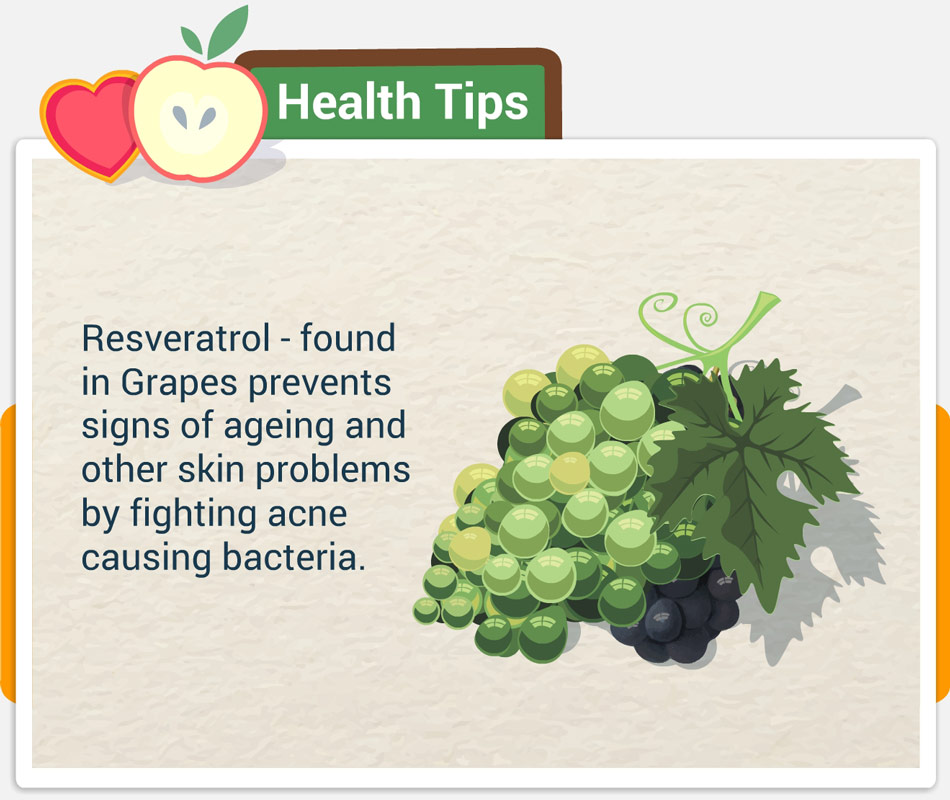 Health Tips

Resveratrol - found in Grapes prevents signs of ageing and other skin problems by fighting acne causing bacteria.